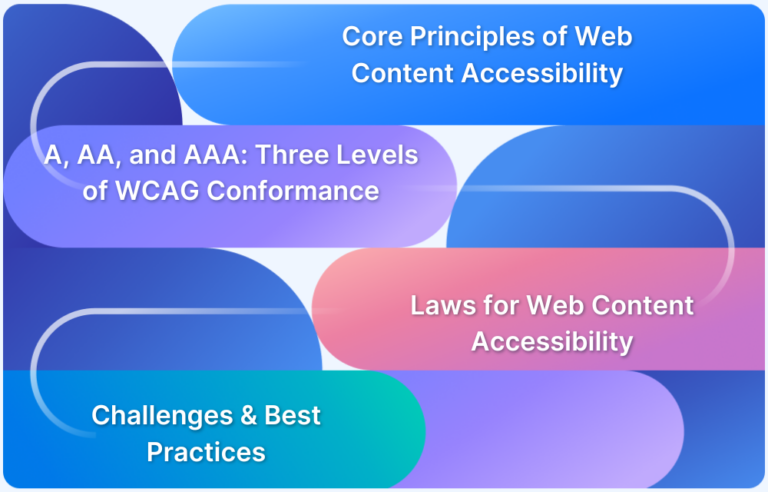 Core Principles of Web Content Accessibility

A, AA, and AAA: Three Levels of WCAG Conformance

Laws for Web Content Accessibility

Challenges & Best Practices